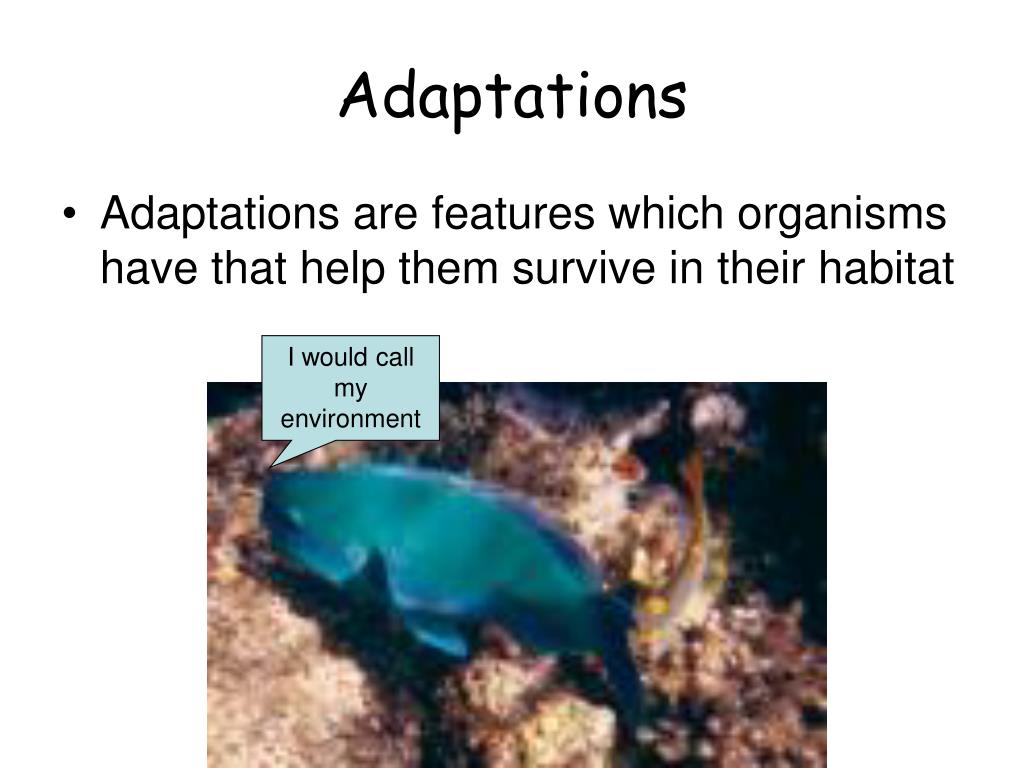 Adaptations

• Adaptations are features which organisms have that help them survive in their habitat

I would call my environment